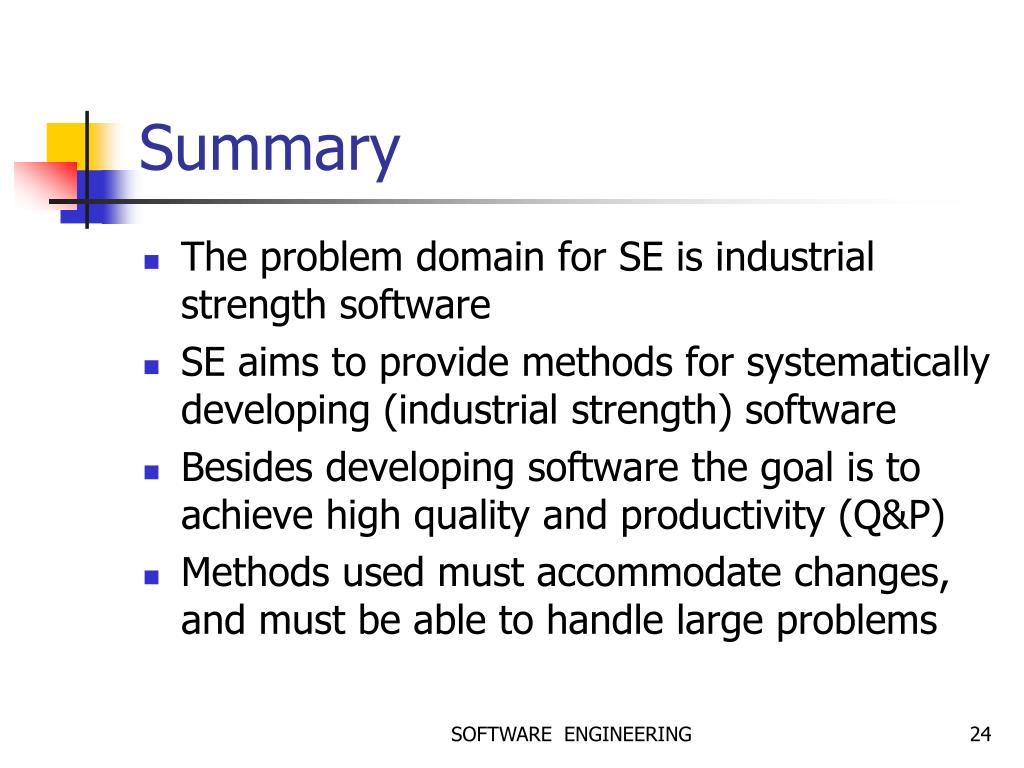 Summary

- The problem domain for SE is industrial strength software
- SE aims to provide methods for systematically developing (industrial strength) software
- Besides developing software the goal is to achieve high quality and productivity (Q&P)
- Methods used must accommodate changes, and must be able to handle large problems

SOFTWARE ENGINEERING

24